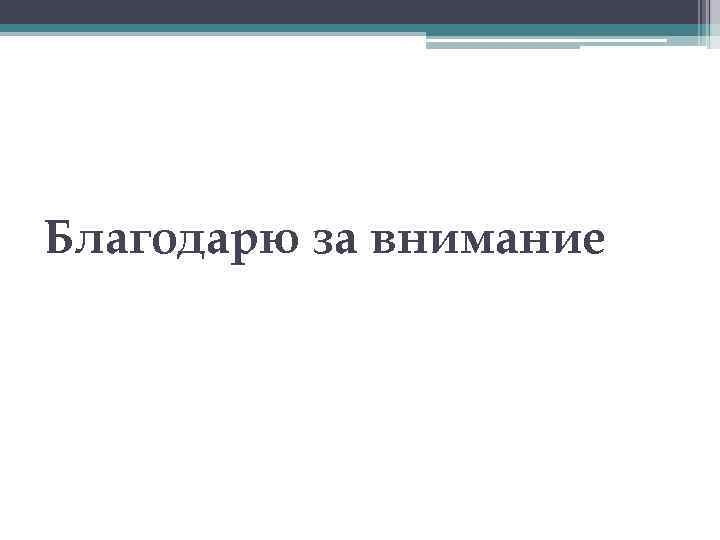 Благодарю за внимание